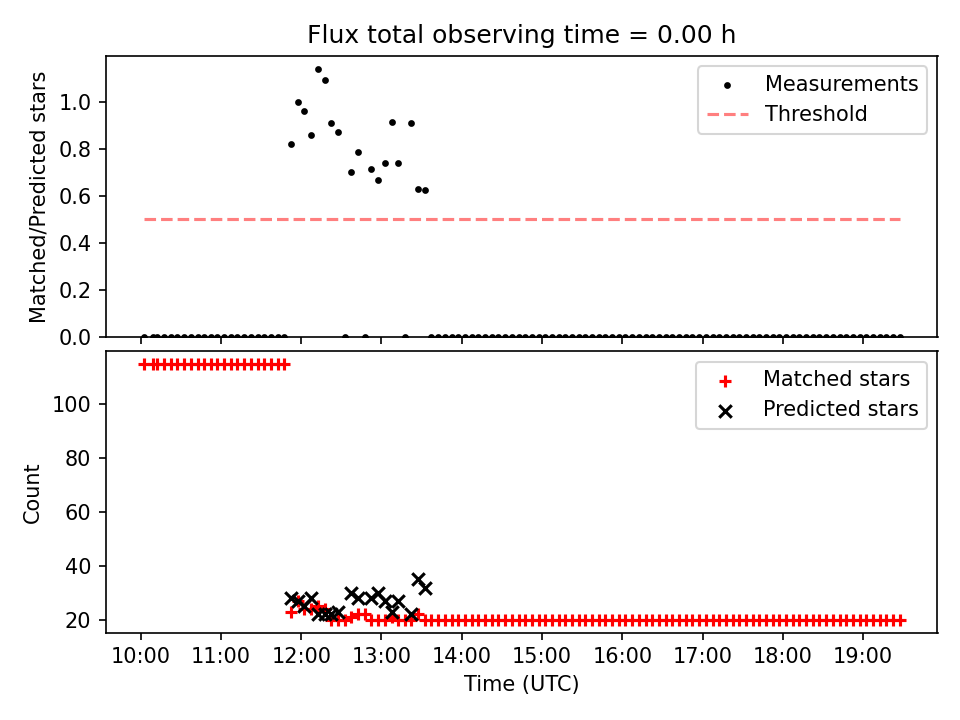 Flux total observing time = 0.00 h

Matched/Predicted stars

1.0
0.8
0.6
0.4
0.2
0.0

Measurements
Threshold

Count

100
80
60
40
20

Matched stars
Predicted stars

10:00
11:00
12:00
13:00
14:00
15:00
16:00
17:00
18:00
19:00

Time (UTC)